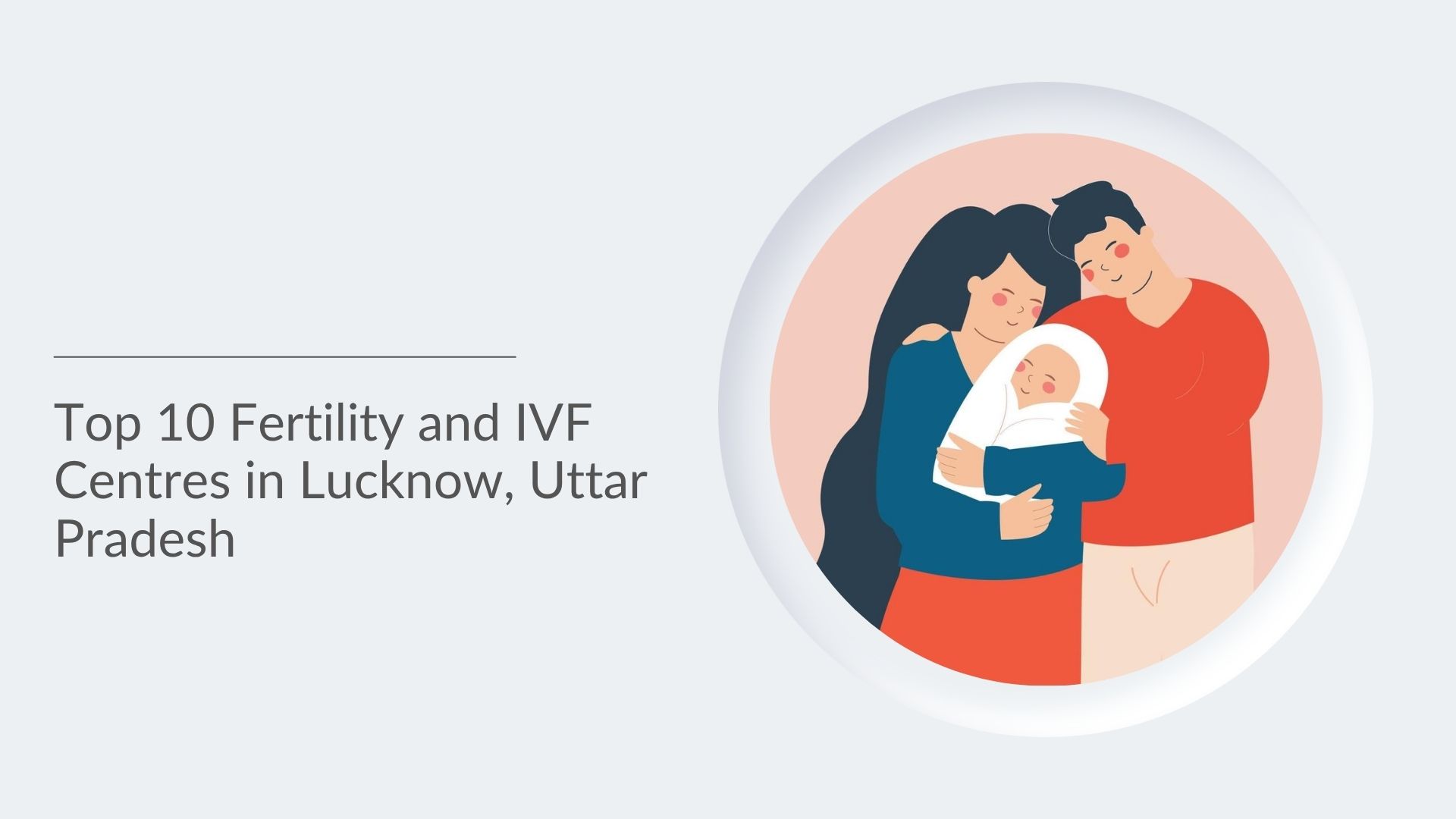 Top 10 Fertility and IVF Centres in Lucknow, Uttar Pradesh